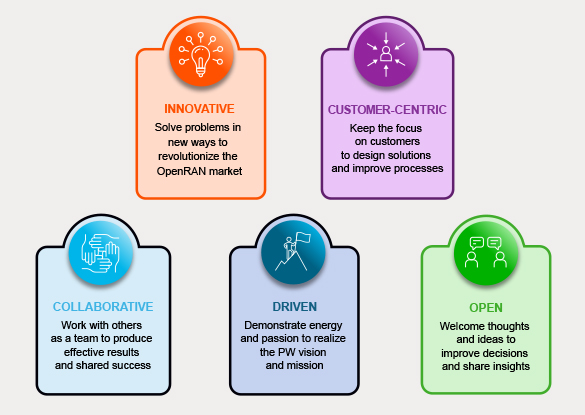 INNOVATIVE
Solve problems in new ways to revolutionize the OpenRAN market

CUSTOMER-CENTRIC
Keep the focus on customers to design solutions and improve processes

COLLABORATIVE
Work with others as a team to produce effective results and shared success

DRIVEN
Demonstrate energy and passion to realize the PW vision and mission

OPEN
Welcome thoughts and ideas to improve decisions and share insights